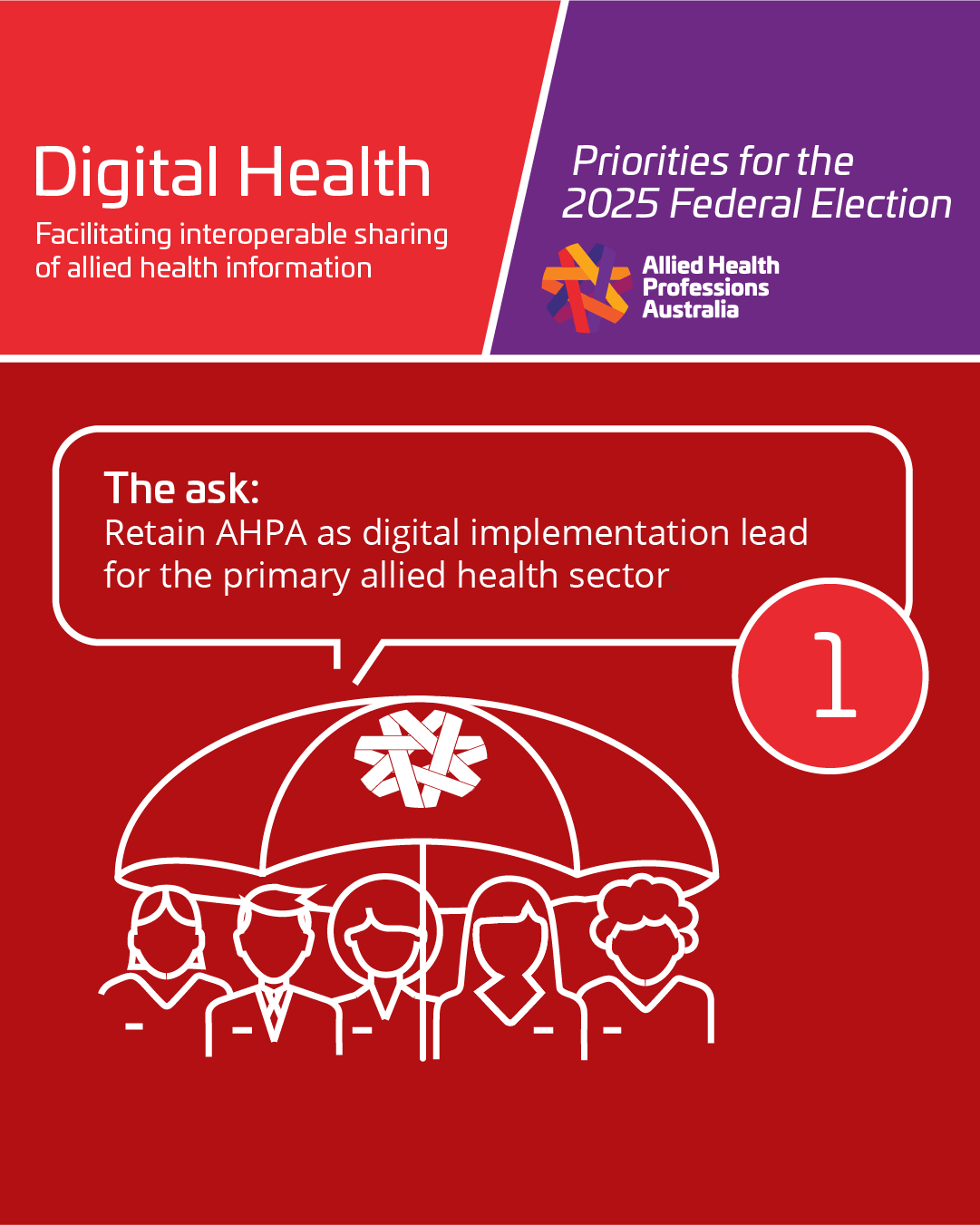 Digital Health
Facilitating interoperable sharing of allied health information

Priorities for the 2025 Federal Election

Allied Health Professions Australia

The ask:
Retain AHPA as digital implementation lead for the primary allied health sector

1